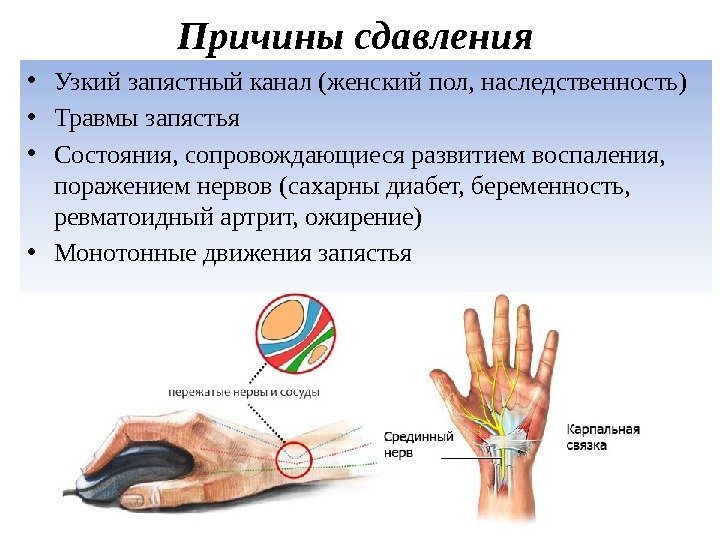 Причины сдавления

• Узкий запястный канал (женский пол, наследственность)
• Травмы запястья
• Состояния, сопровождающиеся развитием воспаления, поражением нервов (сахарны диабет, беременность, ревматоидный артрит, ожирение)
• Монотонные движения запястья

пережатые нервы и сосуды

Срединный нерв

Карпальная связка